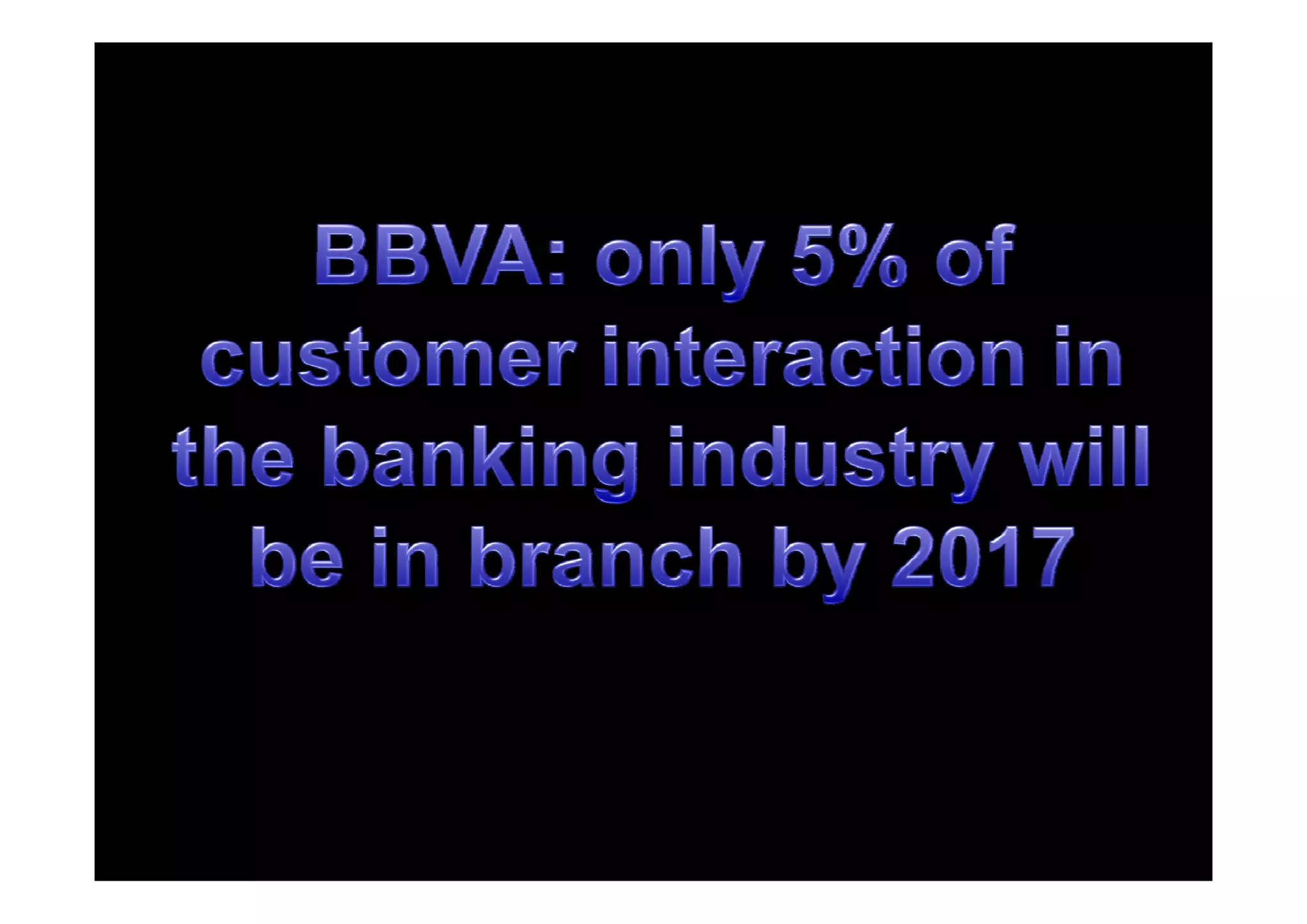 BBVA: only 5% of customer interaction in the banking industry will be in branch by 2017